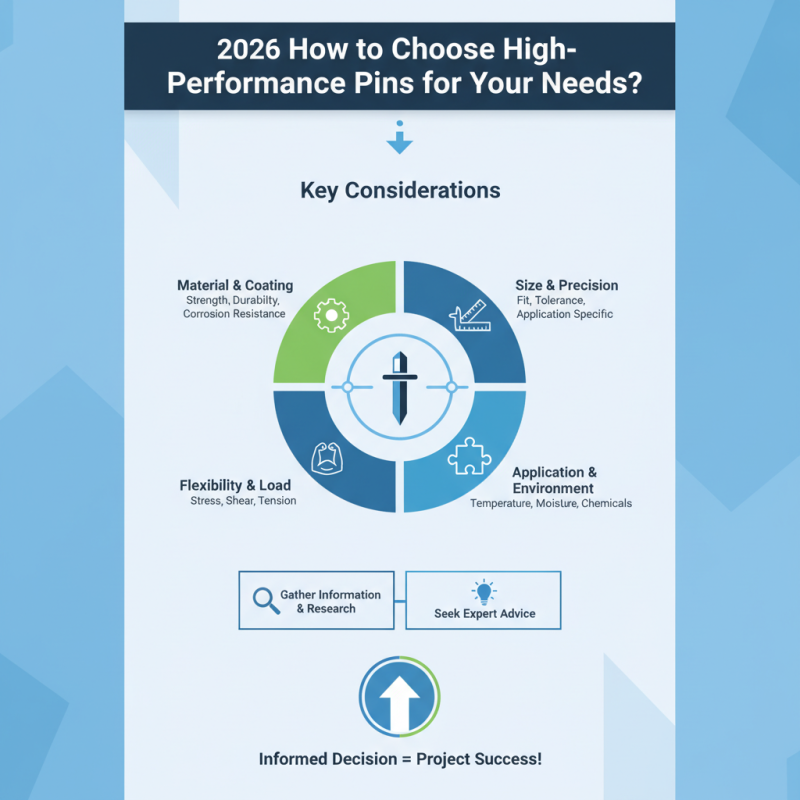 2026 How to Choose High-Performance Pins for Your Needs?

Key Considerations

Material & Coating
Strength, Durabilty, Corrosion Resistance

Size & Precision
Fit, Tolerance, Application Specific

Flexibility & Load
Stress, Shear, Tension

Application & Environment
Temperature, Moisture, Chemicals

Gather Information & Research

Seek Expert Advice

Informed Decision = Project Success!